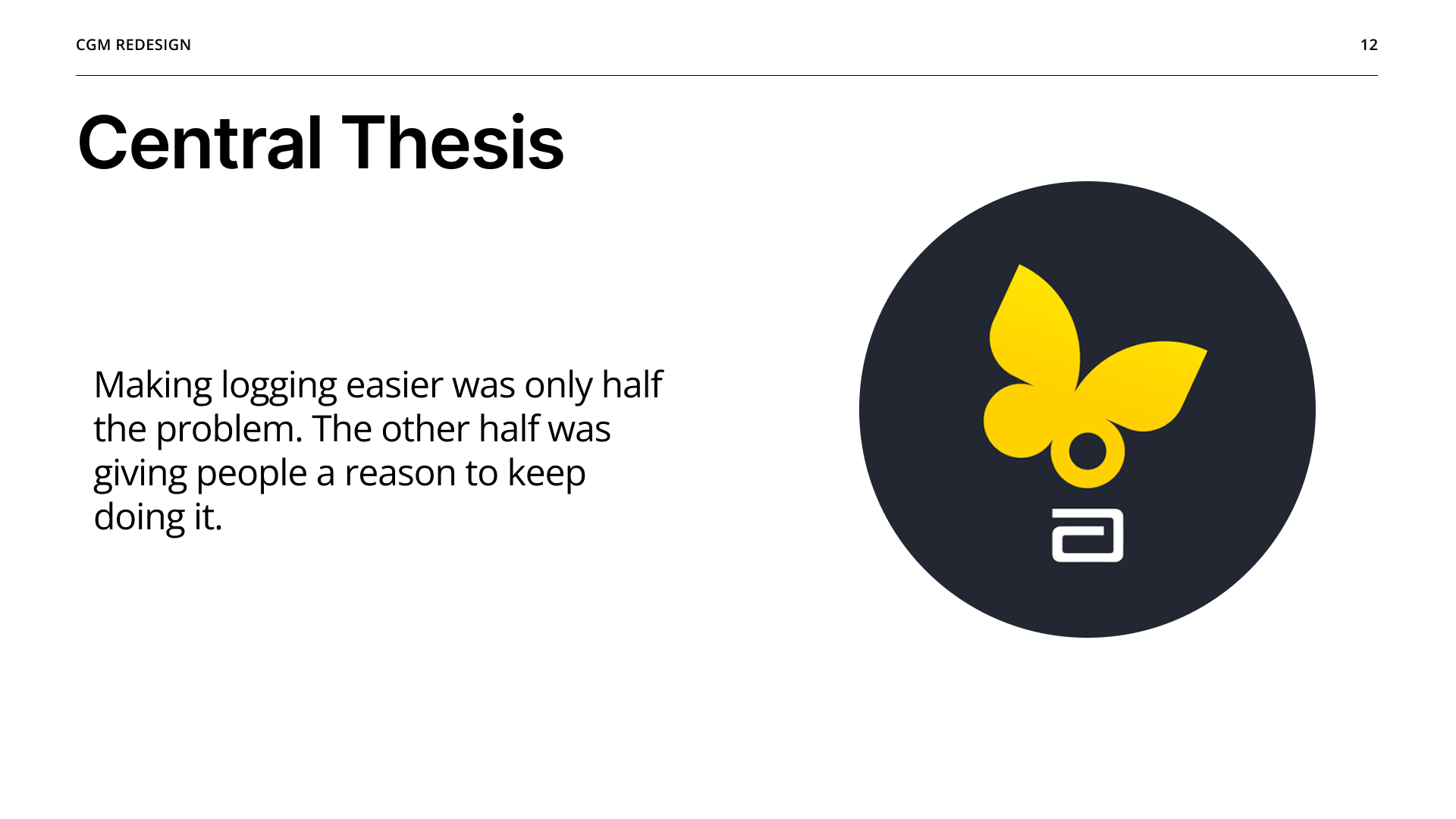 CGM REDESIGN

12

Central Thesis

Making logging easier was only half the problem. The other half was giving people a reason to keep doing it.